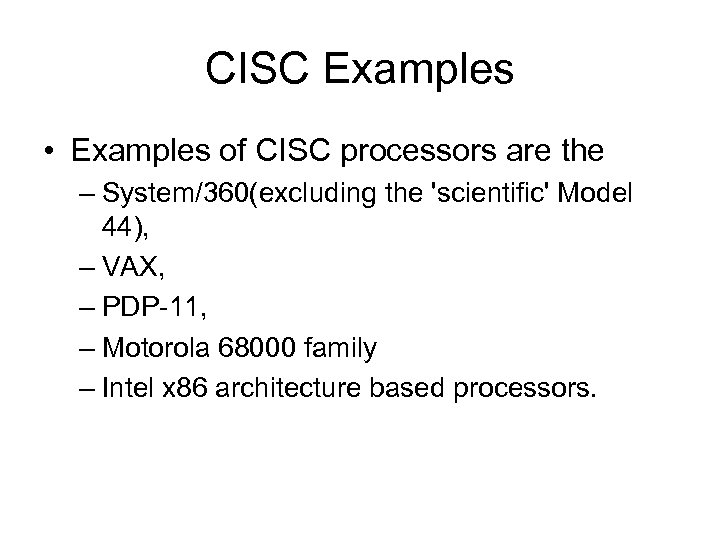 CISC Examples

• Examples of CISC processors are the

– System/360(excluding the 'scientific' Model 44),

– VAX,

– PDP-11,

– Motorola 68000 family

– Intel x86 architecture based processors.